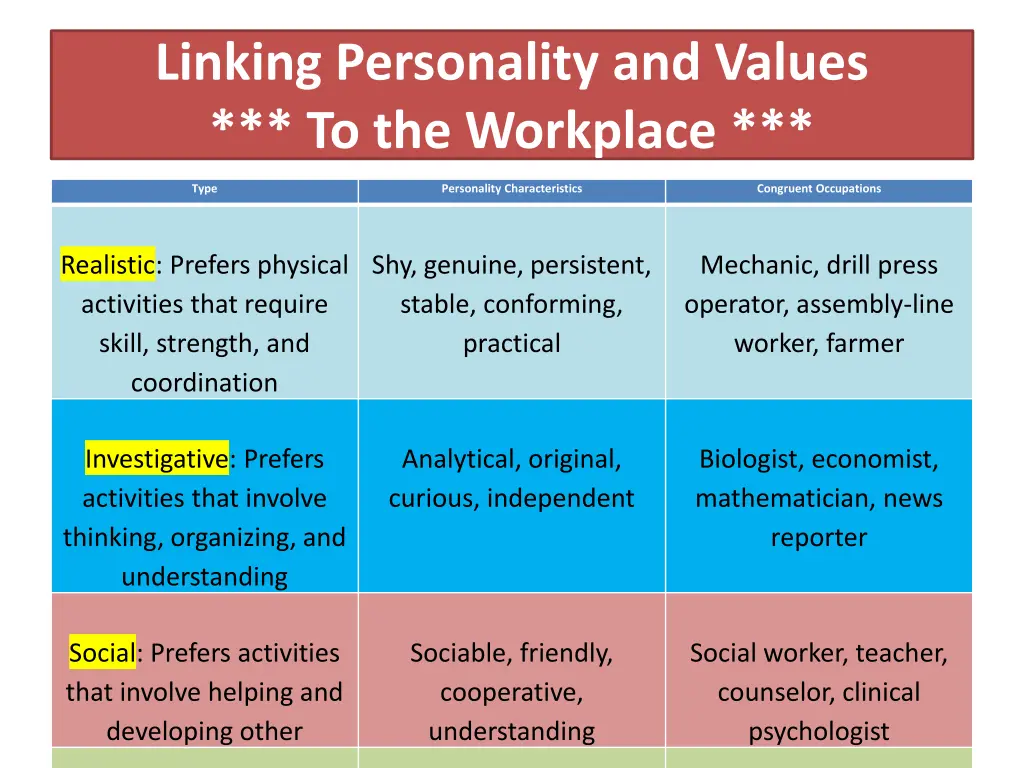 Linking Personality and Values
*** To the Workplace ***

| Type | Personality Characteristics | Congruent Occupations |
|---|---|---|
| Realistic: Prefers physical activities that require skill, strength, and coordination | Shy, genuine, persistent, stable, conforming, practical | Mechanic, drill press operator, assembly-line worker, farmer |
| Investigative: Prefers activities that involve thinking, organizing, and understanding | Analytical, original, curious, independent | Biologist, economist, mathematician, news reporter |
| Social: Prefers activities that involve helping and developing other | Sociable, friendly, cooperative, understanding | Social worker, teacher, counselor, clinical psychologist |